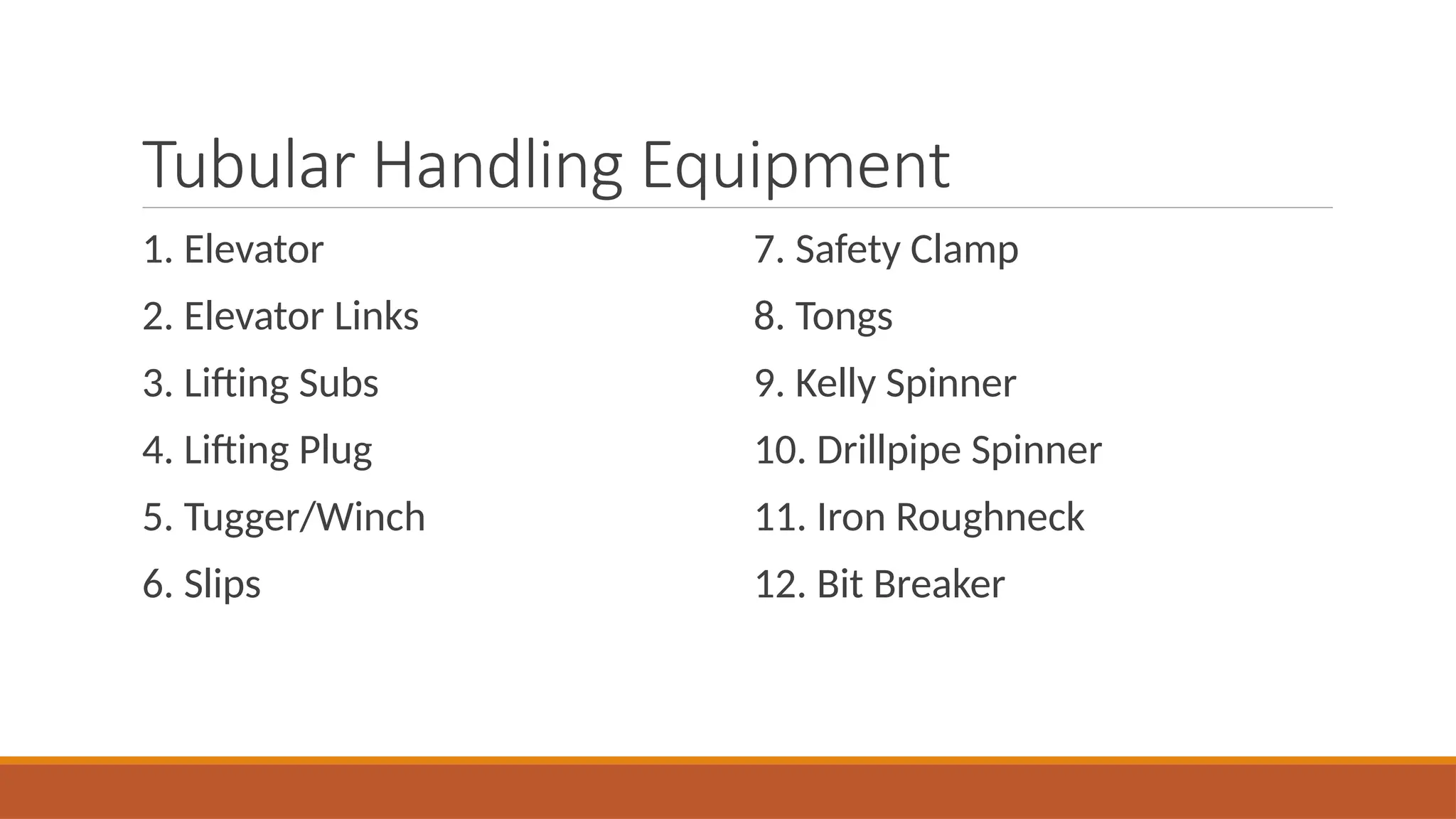 Tubular Handling Equipment

1. Elevator
2. Elevator Links
3. Lifting Subs
4. Lifting Plug
5. Tugger/Winch
6. Slips

7. Safety Clamp
8. Tongs
9. Kelly Spinner
10. Drillpipe Spinner
11. Iron Roughneck
12. Bit Breaker